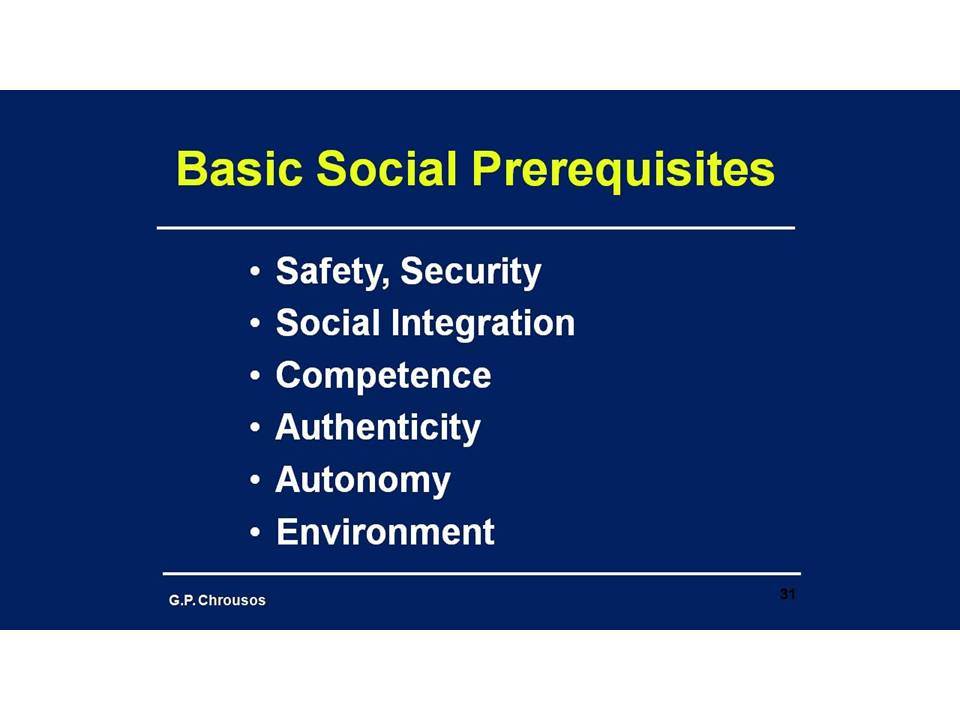 Basic Social Prerequisites

• Safety, Security
• Social Integration
• Competence
• Authenticity
• Autonomy
• Environment

G.P. Chrousos

31